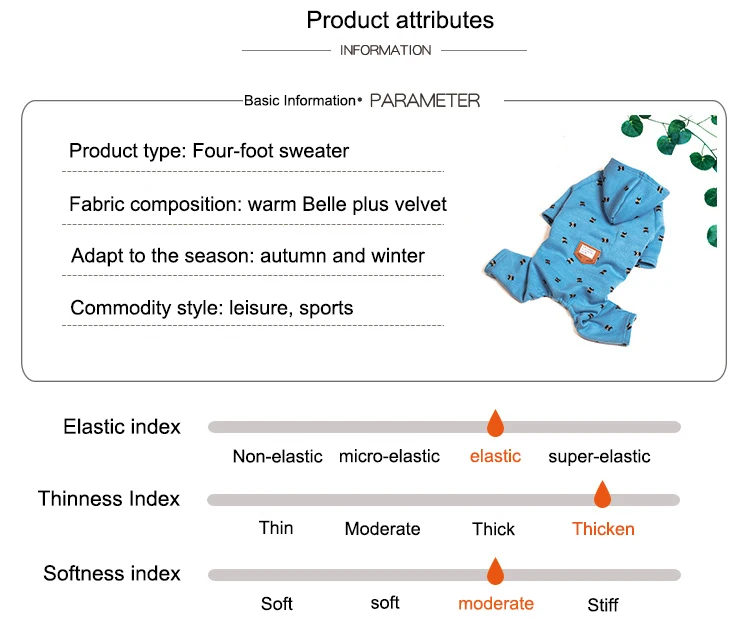 Product attributes

INFORMATION

Basic Information• PARAMETER

Product type: Four-foot sweater

Fabric composition: warm Belle plus velvet

Adapt to the season: autumn and winter

Commodity style: leisure, sports

Elastic index

Non-elastic micro-elastic elastic super-elastic

Thinness Index

Thin Moderate Thick Thicken

Softness index

Soft soft moderate Stiff